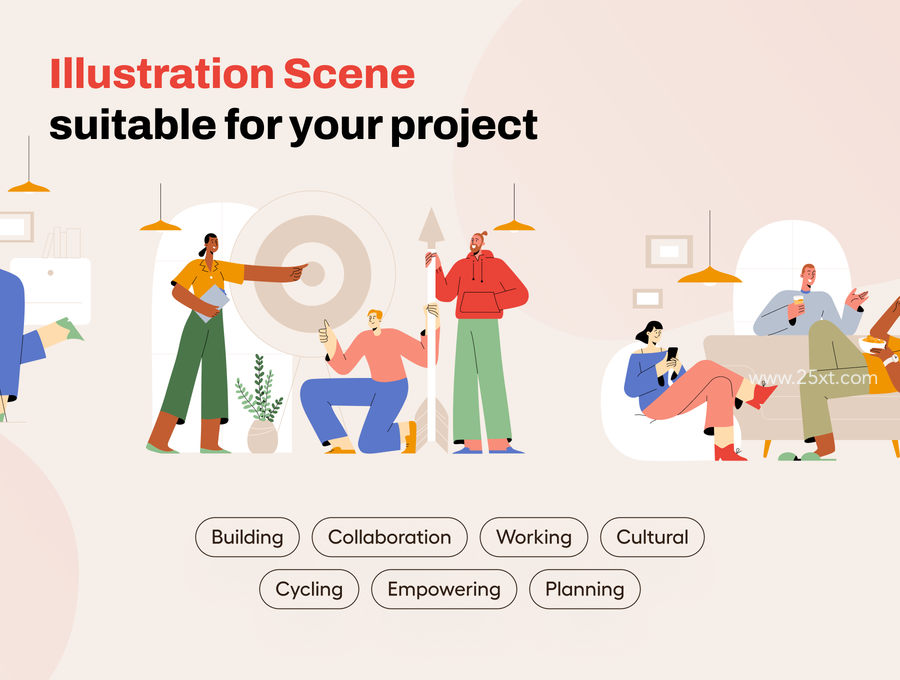 Illustration Scene
suitable for your project

www.25xt.com

Building Collaboration Working Cultural
Cycling Empowering Planning